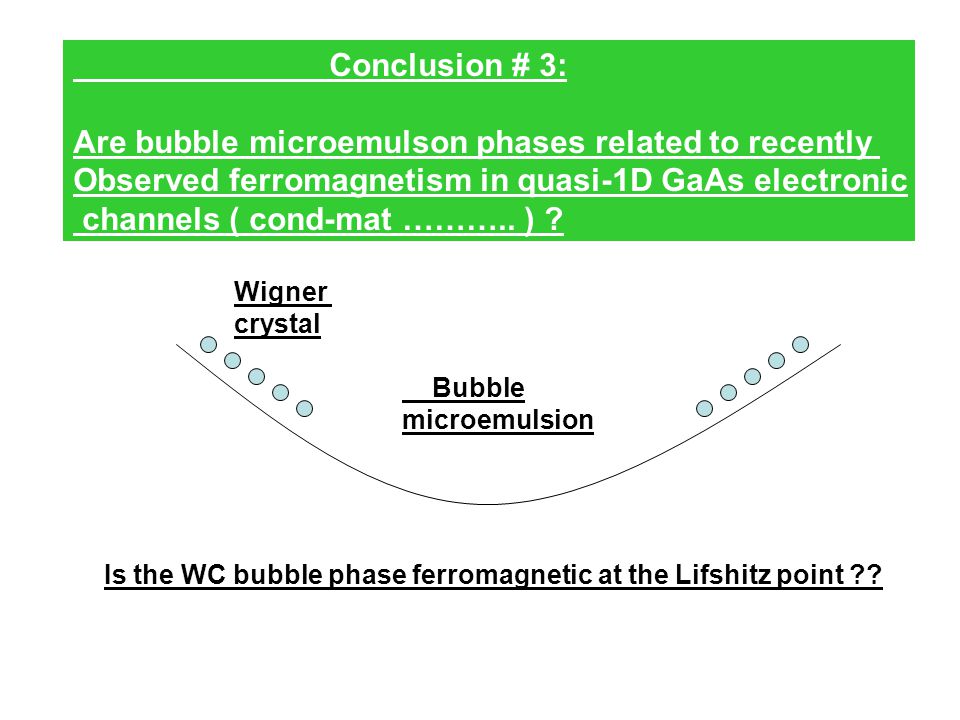 Conclusion # 3:

Are bubble microemulson phases related to recently Observed ferromagnetism in quasi-1D GaAs electronic channels ( cond-mat ……….. ) ?

Wigner crystal

Bubble microemulsion

Is the WC bubble phase ferromagnetic at the Lifshitz point ??